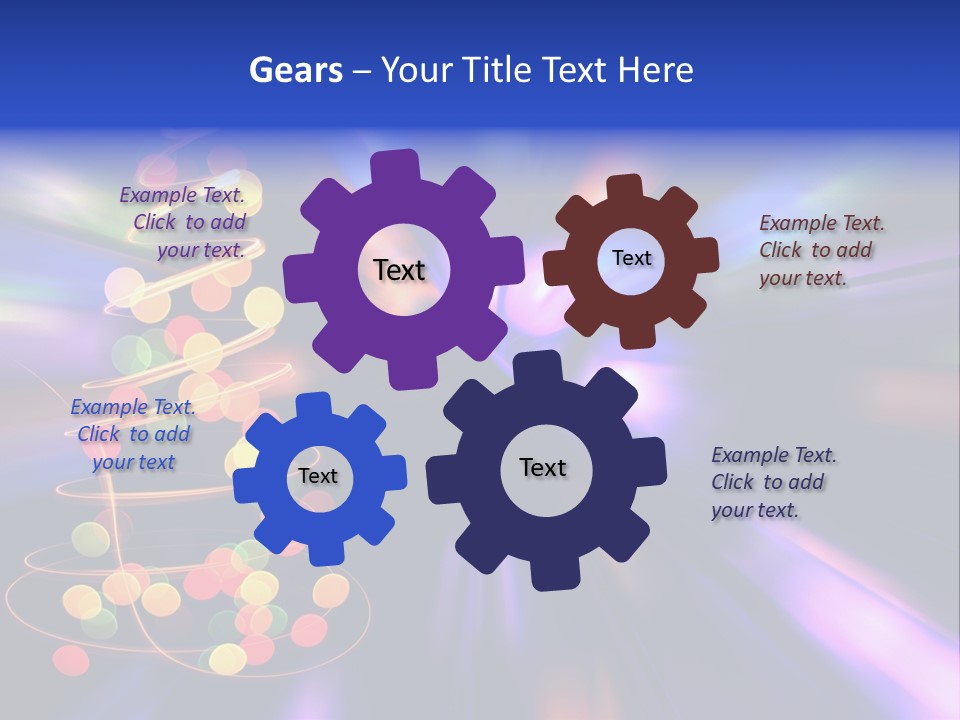 Gears – Your Title Text Here

Example Text. Click to add your text.

Text

Text

Example Text. Click to add your text.

Example Text. Click to add your text

Text

Text

Example Text. Click to add your text.